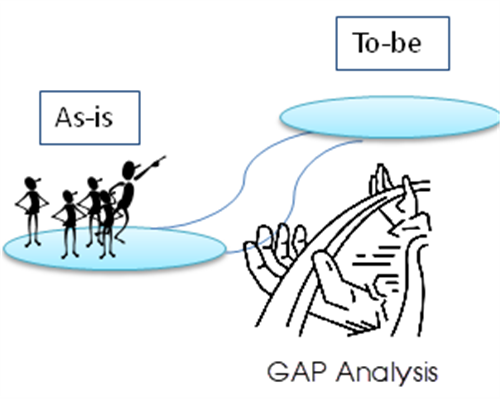 To-be

As-is

GAP Analysis